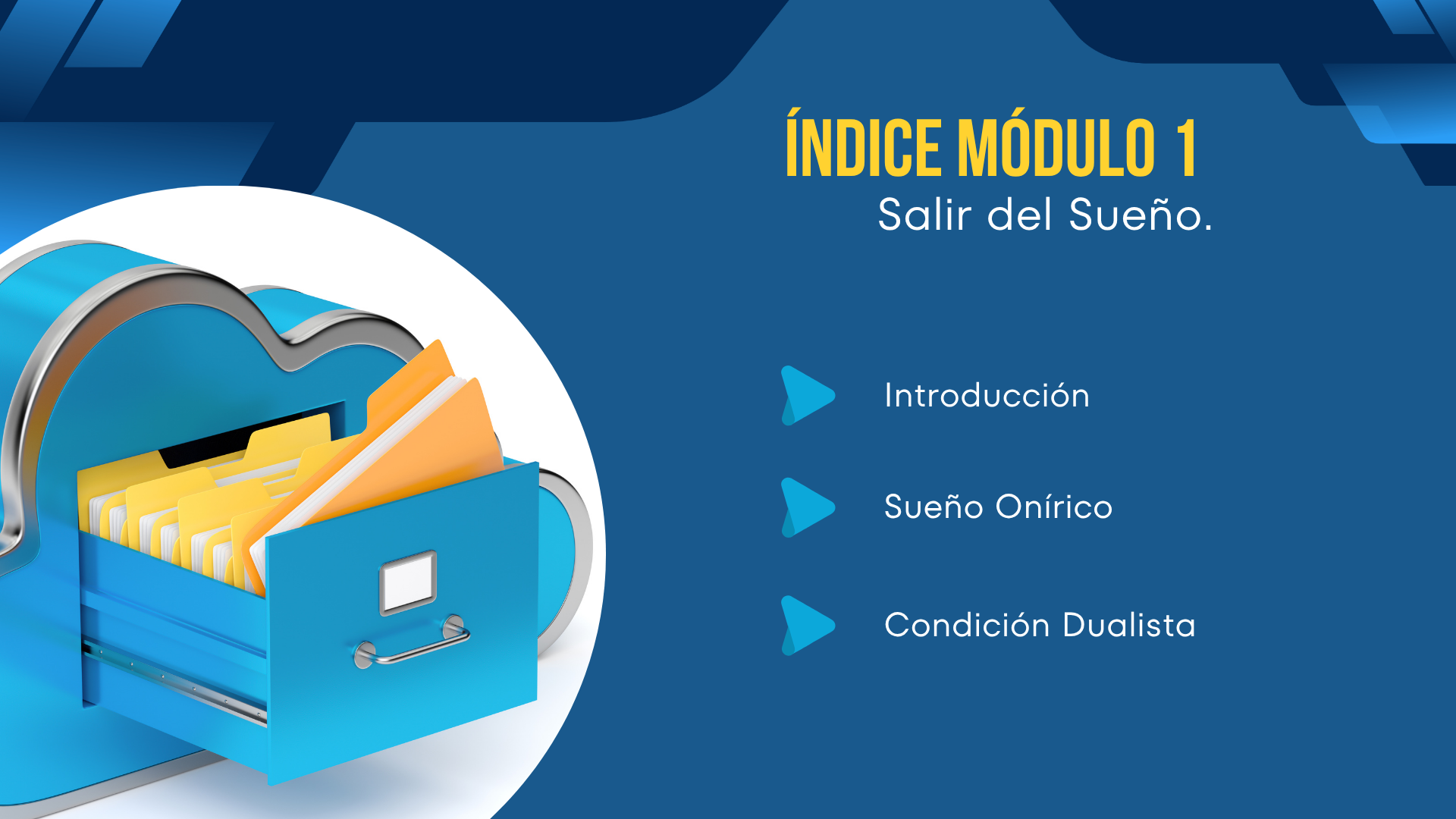 ÍNDICE MÓDULO 1
Salir del Sueño.

Introducción

Sueño Onírico

Condición Dualista